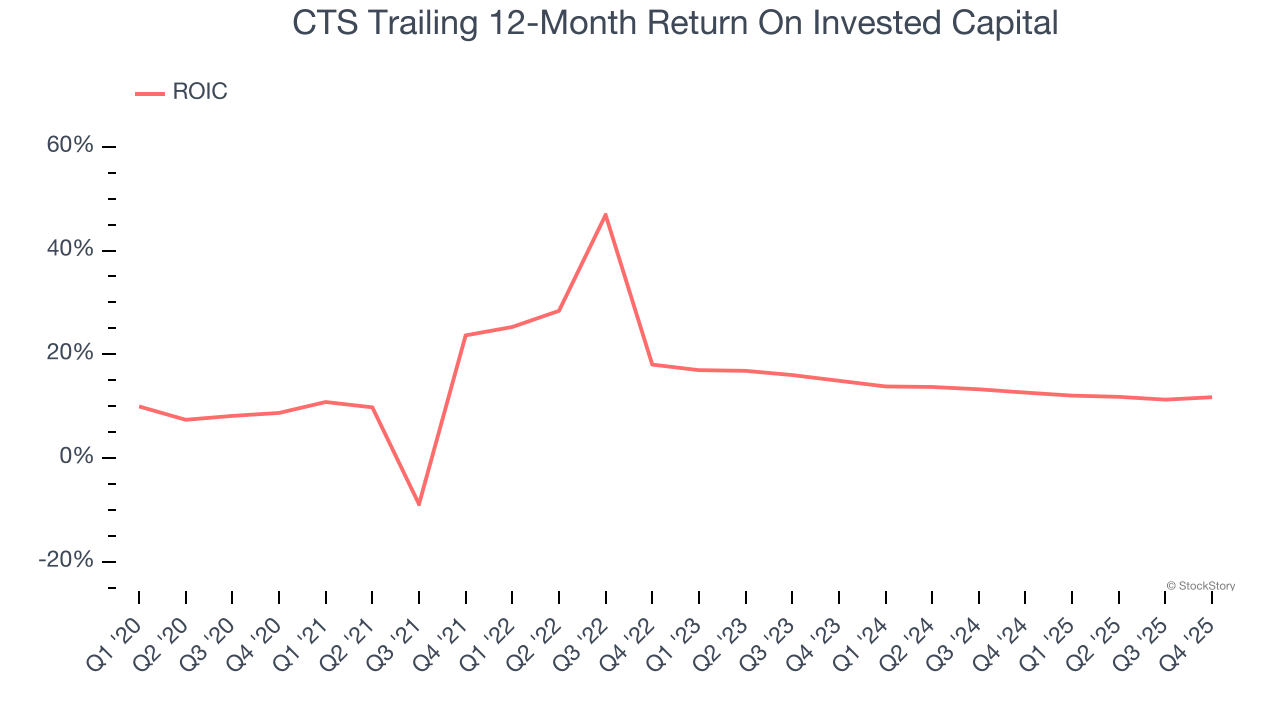 CTS Trailing 12-Month Return On Invested Capital

ROIC

60%
40%
20%
0%
-20%

© StockStory

Q1 '20
Q2 '20
Q3 '20
Q4 '20
Q1 '21
Q2 '21
Q3 '21
Q4 '21
Q1 '22
Q2 '22
Q3 '22
Q4 '22
Q1 '23
Q2 '23
Q3 '23
Q4 '23
Q1 '24
Q2 '24
Q3 '24
Q4 '24
Q1 '25
Q2 '25
Q3 '25
Q4 '25